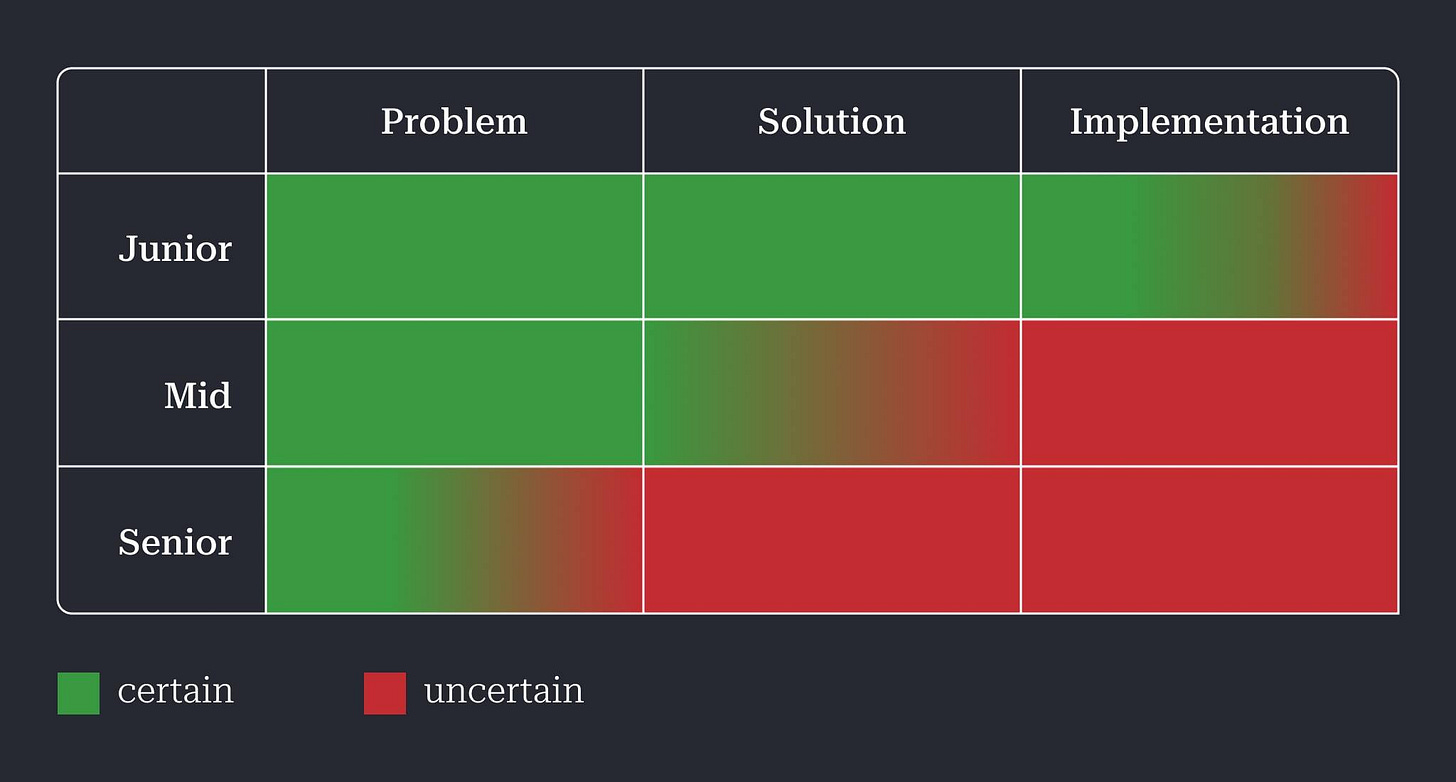 | | Problem | Solution | Implementation |
|---|---|---|---|
| Junior | | | |
| Mid | | | |
| Senior | | | |

certain

uncertain